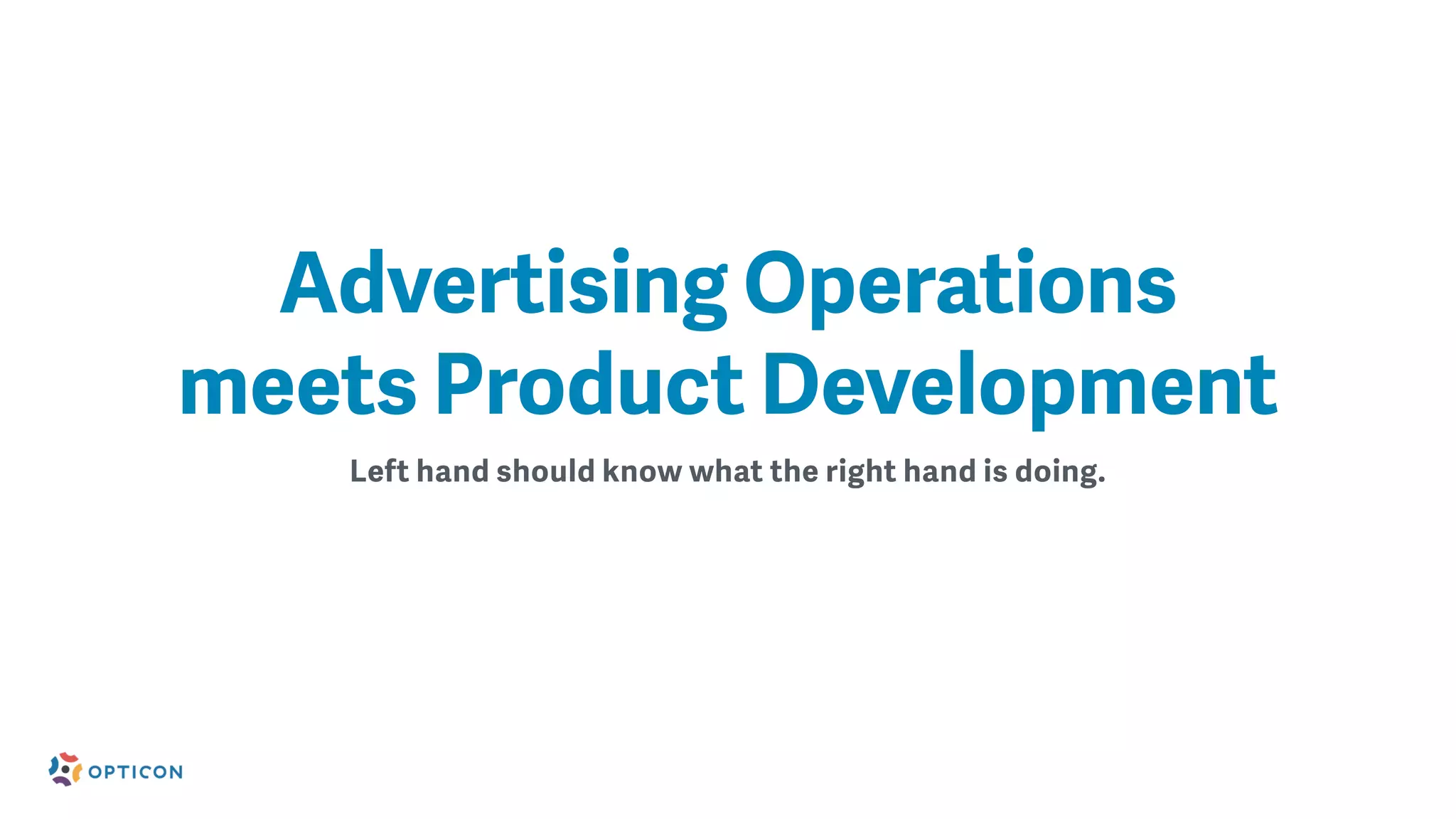 Advertising Operations meets Product Development

Left hand should know what the right hand is doing.

OPTICON